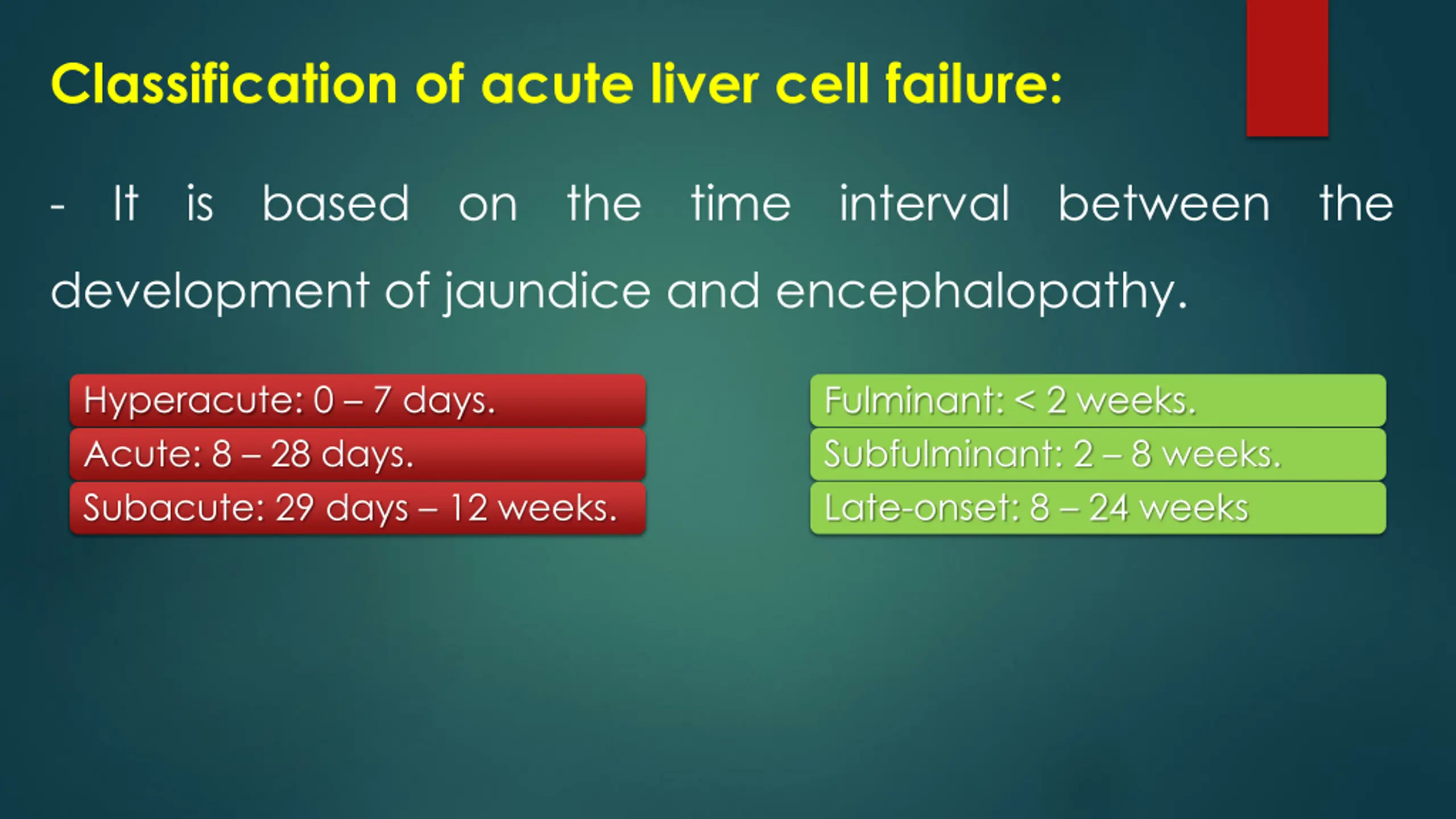 Classification of acute liver cell failure:

- It is based on the time interval between the development of jaundice and encephalopathy.

Hyperacute: 0 – 7 days.
Acute: 8 – 28 days.
Subacute: 29 days – 12 weeks.

Fulminant: < 2 weeks.
Subfulminant: 2 – 8 weeks.
Late-onset: 8 – 24 weeks